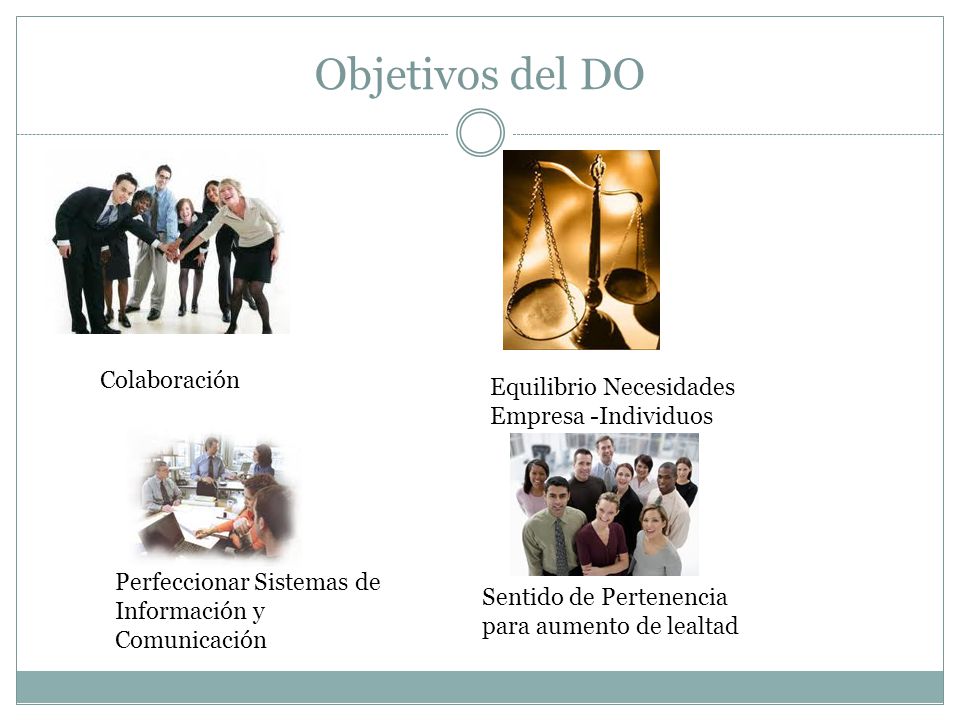 Objetivos del DO

Colaboración

Equilibrio Necesidades Empresa -Individuos

Perfeccionar Sistemas de Información y Comunicación

Sentido de Pertenencia para aumento de lealtad